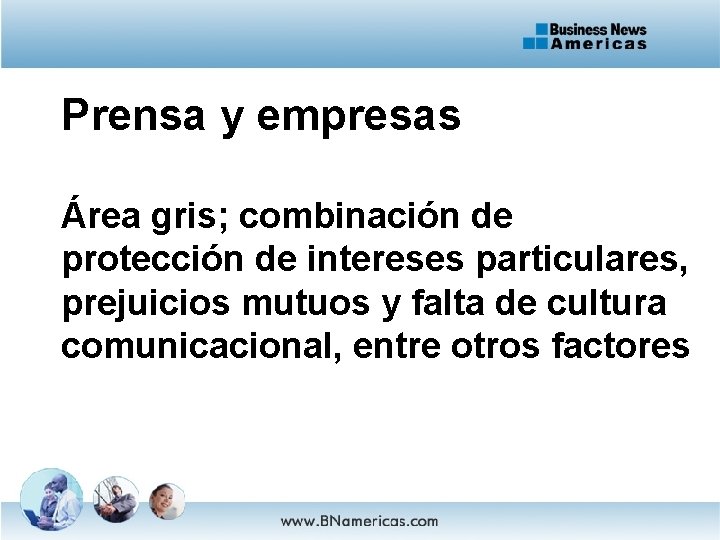 Business News
Americas

Prensa y empresas

Área gris; combinación de protección de intereses particulares, prejuicios mutuos y falta de cultura comunicacional, entre otros factores

www.BNamericas.com